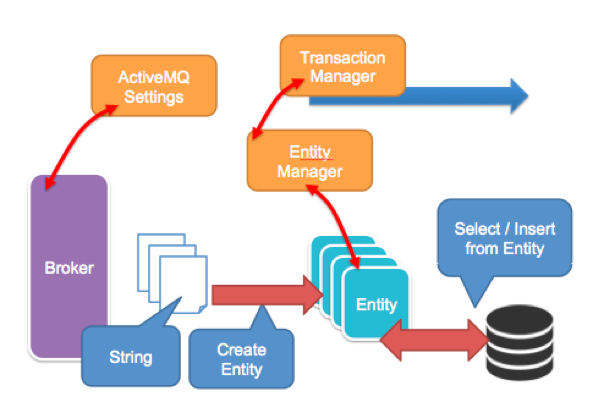 ActiveMQ Settings

Transaction Manager

Entity Manager

Broker

Select / Insert from Entity

Entity

String

Create Entity